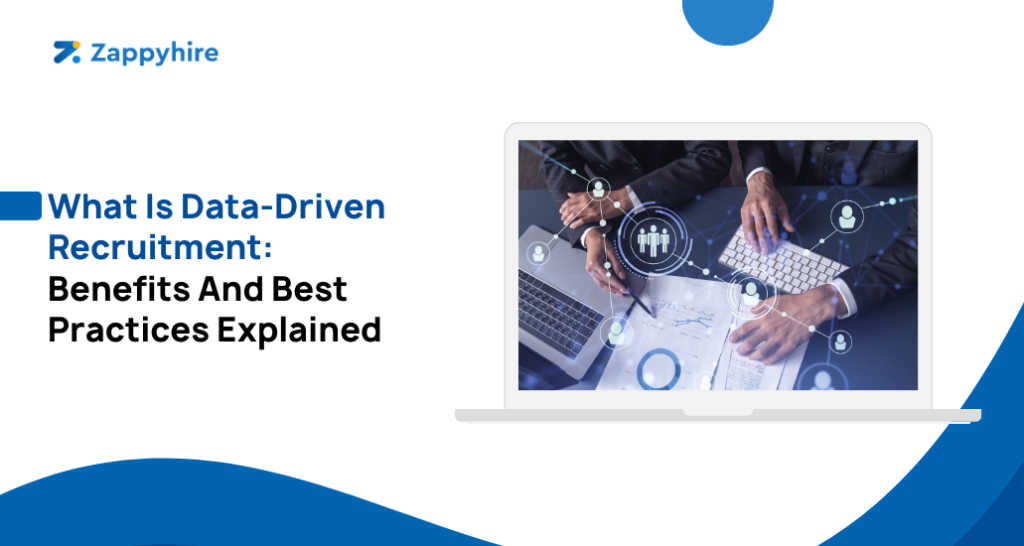 Zappyhire

What Is Data-Driven Recruitment: Benefits And Best Practices Explained